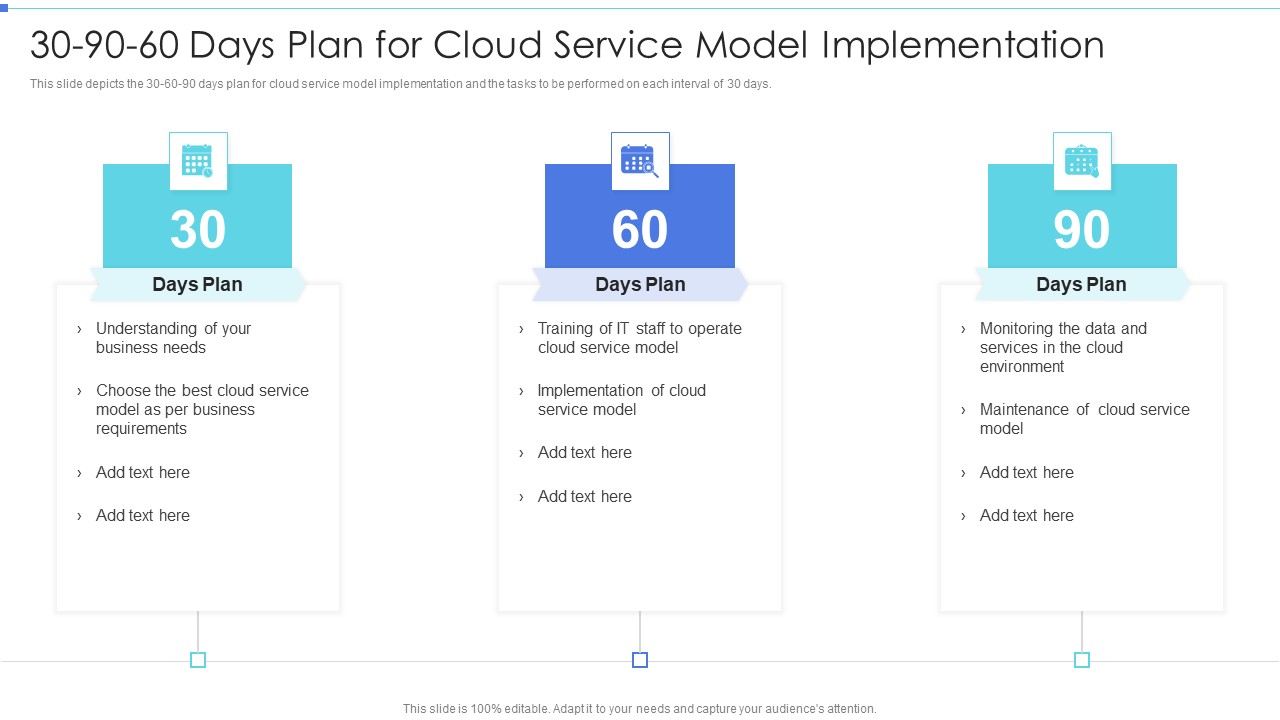 30-90-60 Days Plan for Cloud Service Model Implementation

This slide depicts the 30-60-90 days plan for cloud service model implementation and the tasks to be performed on each interval of 30 days.

30

Days Plan

› Understanding of your business needs

› Choose the best cloud service model as per business requirements

› Add text here

› Add text here

60

Days Plan

› Training of IT staff to operate cloud service model

› Implementation of cloud service model

› Add text here

› Add text here

90

Days Plan

› Monitoring the data and services in the cloud environment

› Maintenance of cloud service model

› Add text here

› Add text here

This slide is 100% editable. Adapt it to your needs and capture your audience's attention.